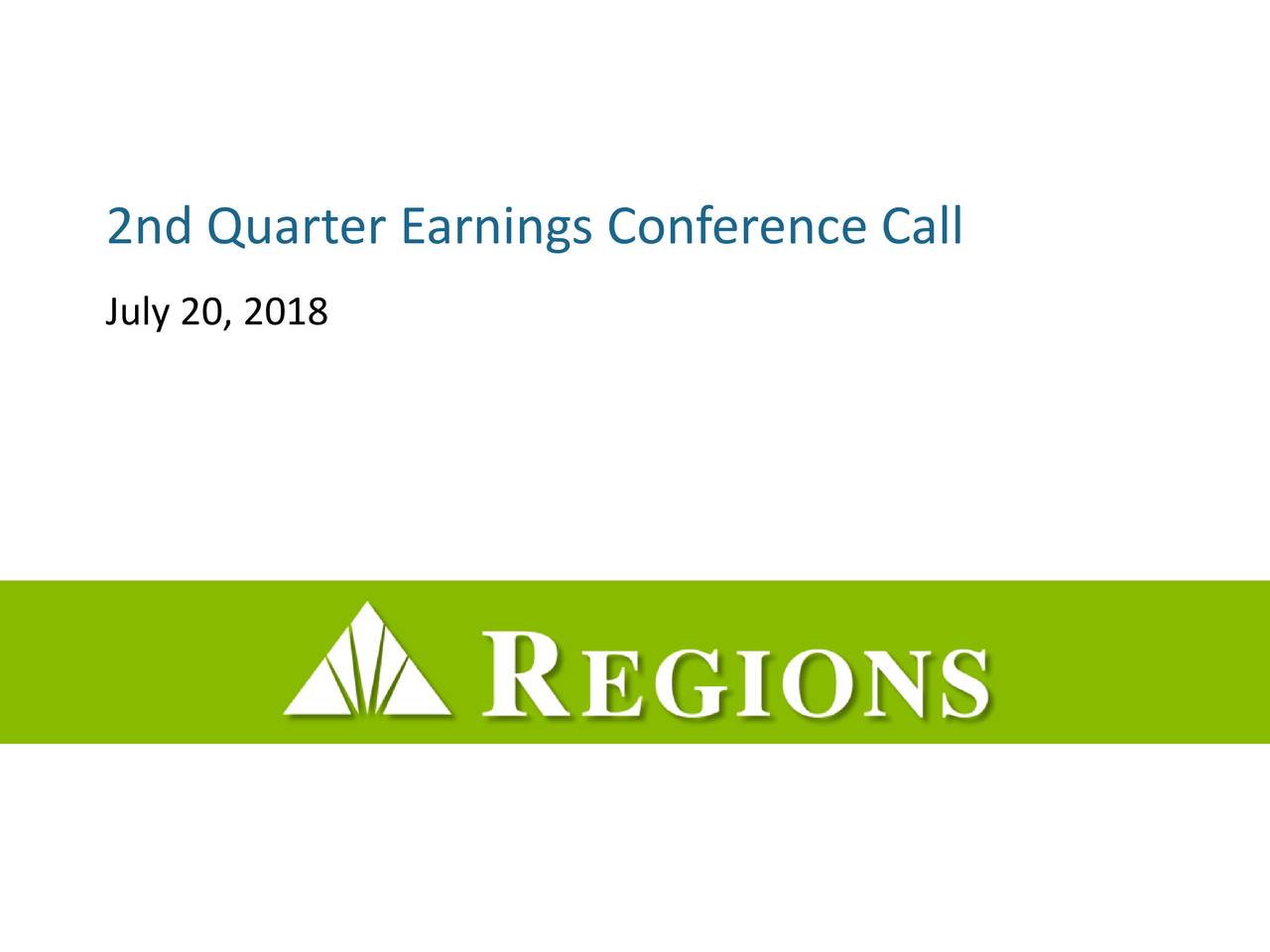 2nd Quarter Earnings Conference Call

July 20, 2018

REGIONS